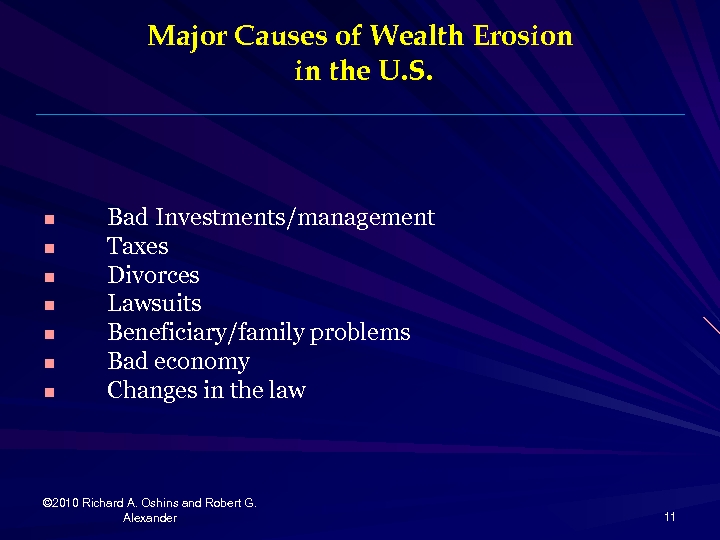 Major Causes of Wealth Erosion in the U.S.

- Bad Investments/management
- Taxes
- Divorces
- Lawsuits
- Beneficiary/family problems
- Bad economy
- Changes in the law

©2010 Richard A. Oshins and Robert G. Alexander

11